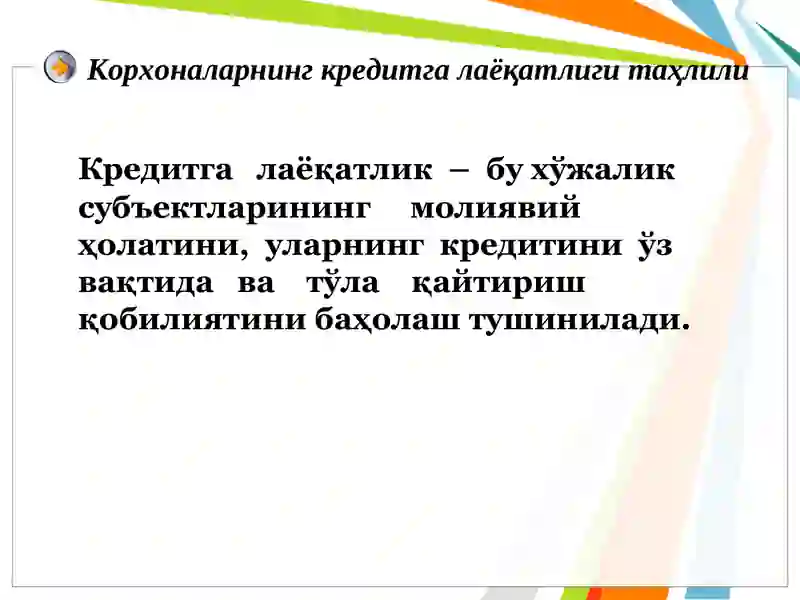 Корхоналарнинг кредитга лаёқатлиги таҳлили

Кредитга лаёқатлик – бу хўжалик субъектларининг молиявий ҳолатини, уларнинг кредитини ўз вақтида ва тўла қайтириш қобилиятини баҳолаш тушинилади.